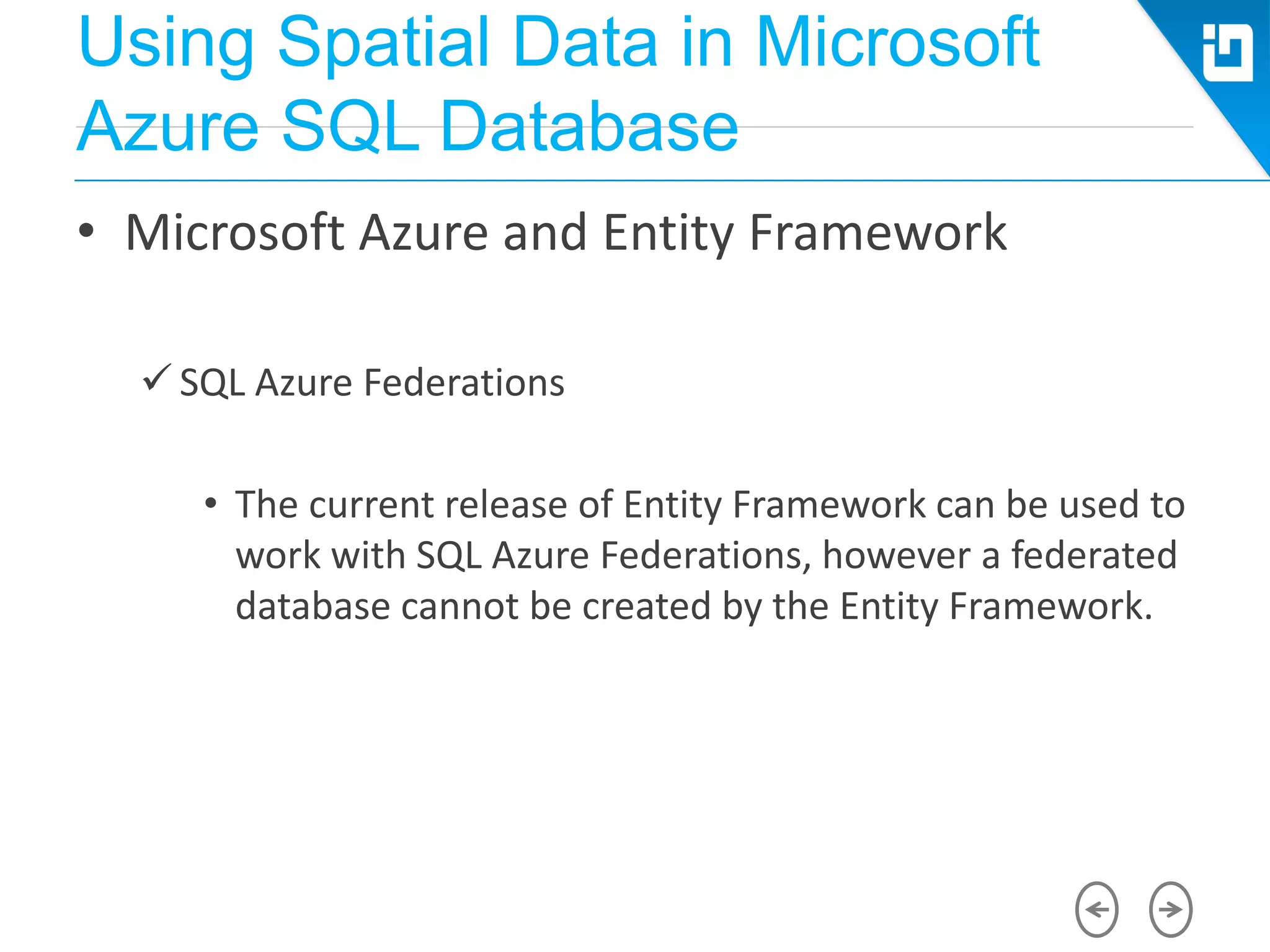 Using Spatial Data in Microsoft Azure SQL Database

• Microsoft Azure and Entity Framework

✓ SQL Azure Federations

• The current release of Entity Framework can be used to work with SQL Azure Federations, however a federated database cannot be created by the Entity Framework.